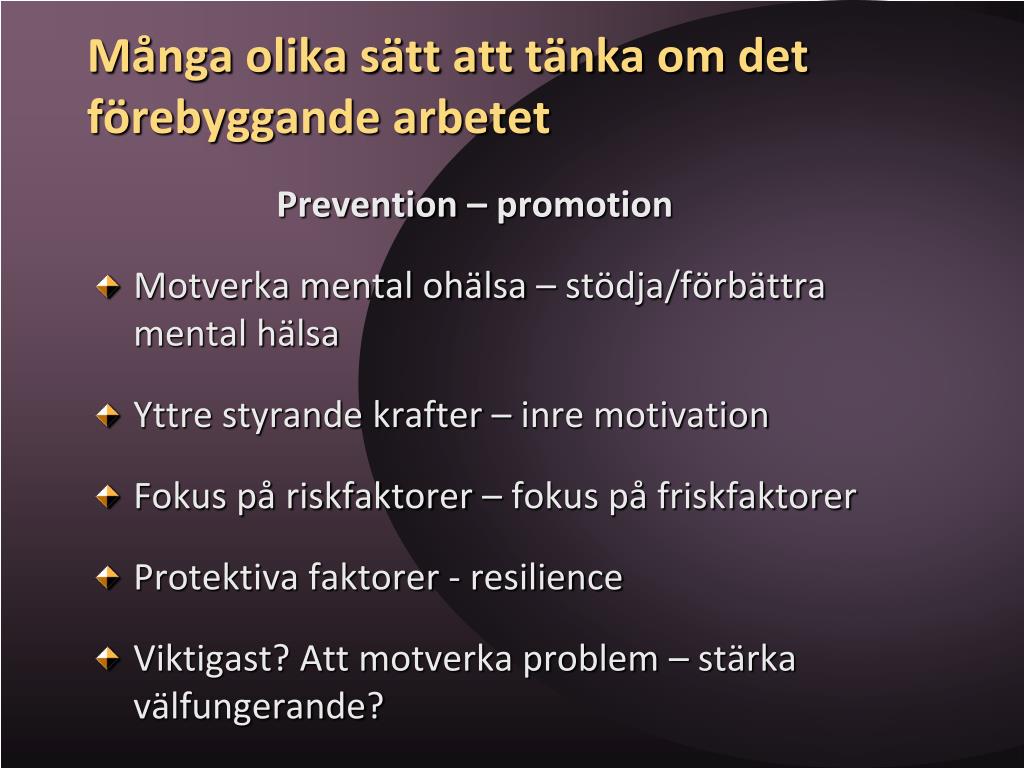 Många olika sätt att tänka om det förebyggande arbetet

Prevention – promotion

Motverka mental ohälsa – stödja/förbättra mental hälsa

Yttre styrande krafter – inre motivation

Fokus på riskfaktorer – fokus på friskfaktorer

Protektiva faktorer - resilience

Viktigast? Att motverka problem – stärka välfungerande?